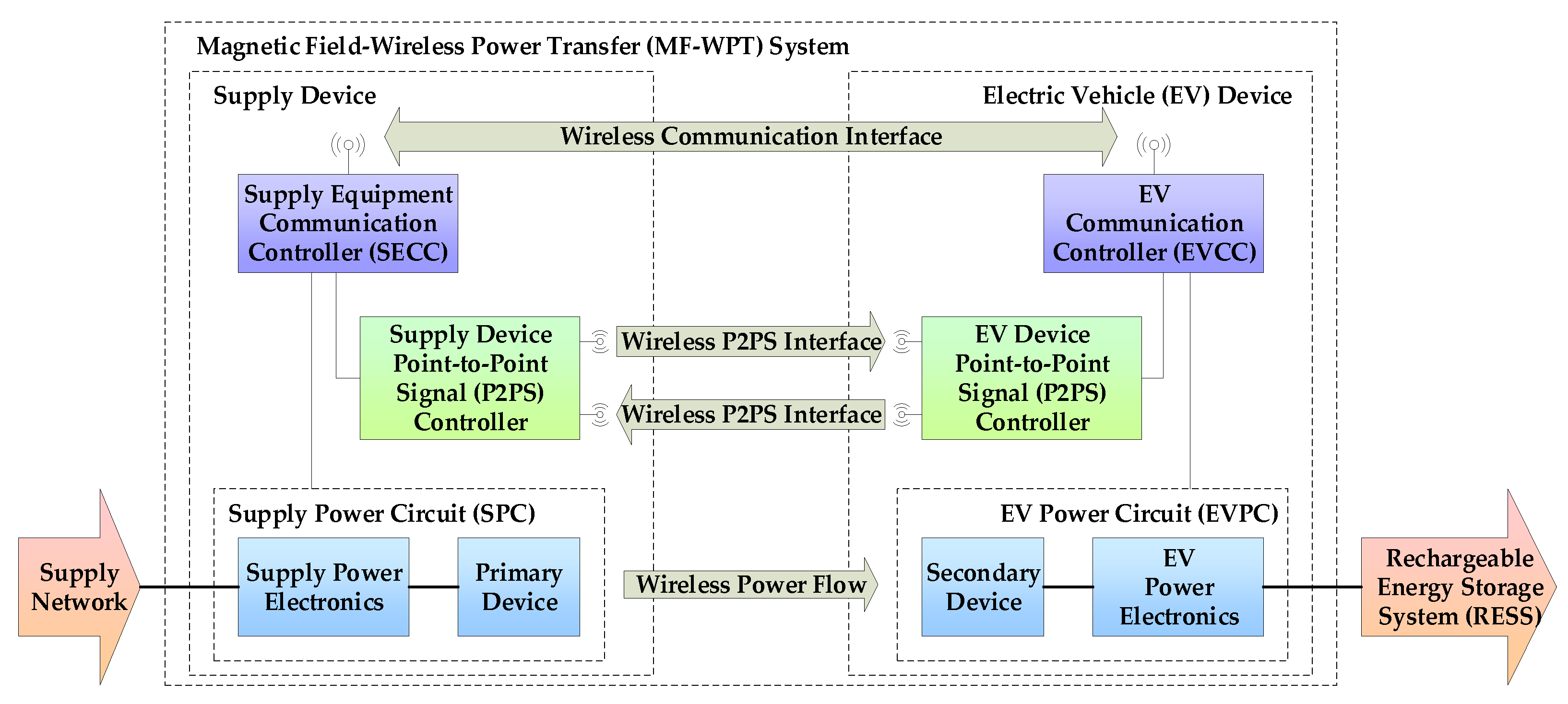 Magnetic Field-Wireless Power Transfer (MF-WPT) System

Supply Device

Electric Vehicle (EV) Device

Wireless Communication Interface

Supply Equipment Communication Controller (SECC)

EV Communication Controller (EVCC)

Supply Device Point-to-Point Signal (P2PS) Controller

Wireless P2PS Interface

Wireless P2PS Interface

EV Device Point-to-Point Signal (P2PS) Controller

Supply Power Circuit (SPC)

EV Power Circuit (EVPC)

Supply Network

Supply Power Electronics

Primary Device

Wireless Power Flow

Secondary Device

EV Power Electronics

Rechargeable Energy Storage System (RESS)